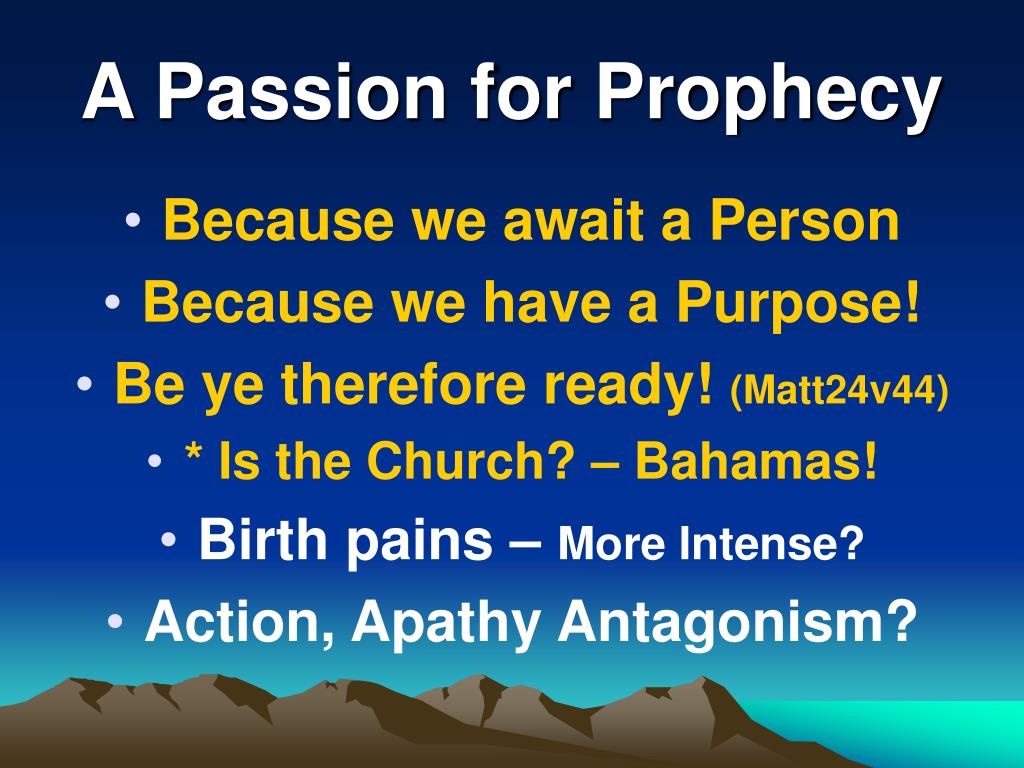 A Passion for Prophecy

• Because we await a Person
• Because we have a Purpose!
• Be ye therefore ready! (Matt24v44)
• * Is the Church? – Bahamas!
• Birth pains – More Intense?
• Action, Apathy Antagonism?